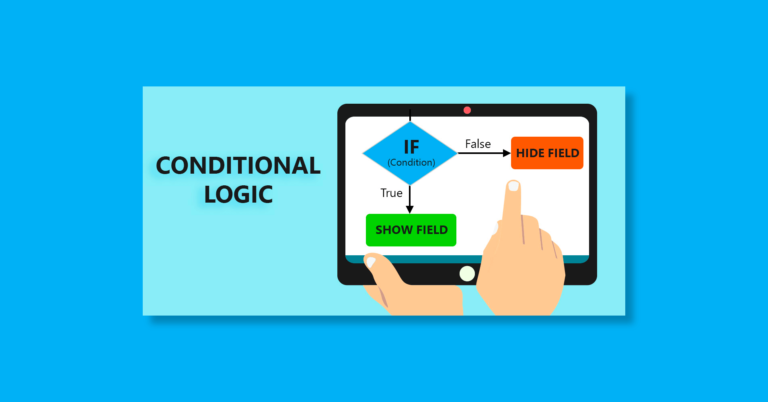 CONDITIONAL LOGIC

IF
(Condition)

False

HIDE FIELD

True

SHOW FIELD